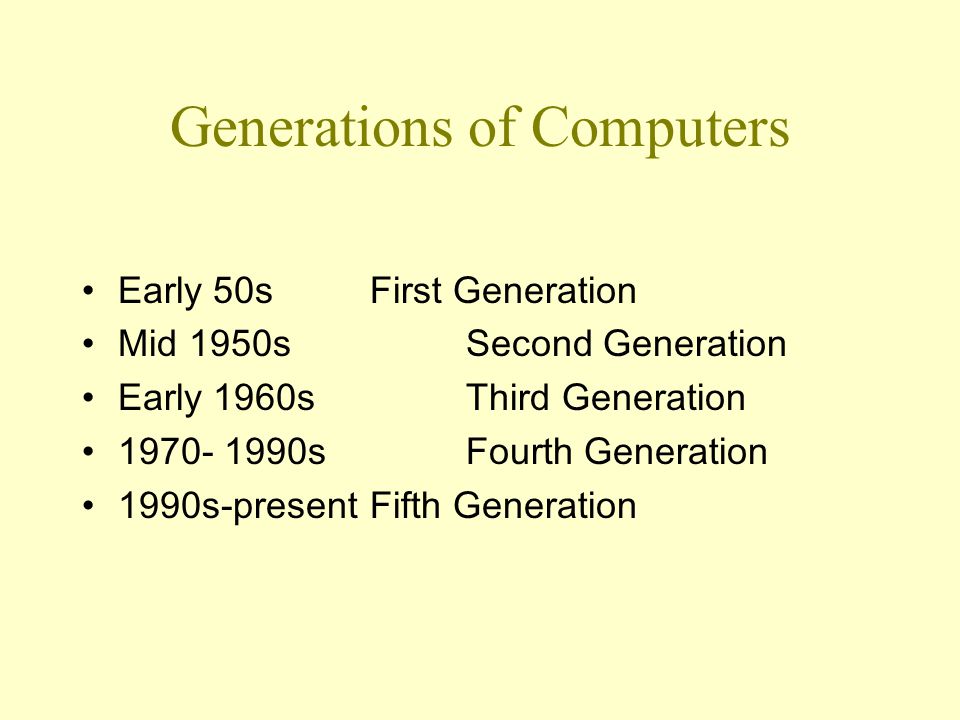 Generations of Computers

• Early 50s First Generation
• Mid 1950s Second Generation
• Early 1960s Third Generation
• 1970- 1990s Fourth Generation
• 1990s-present Fifth Generation